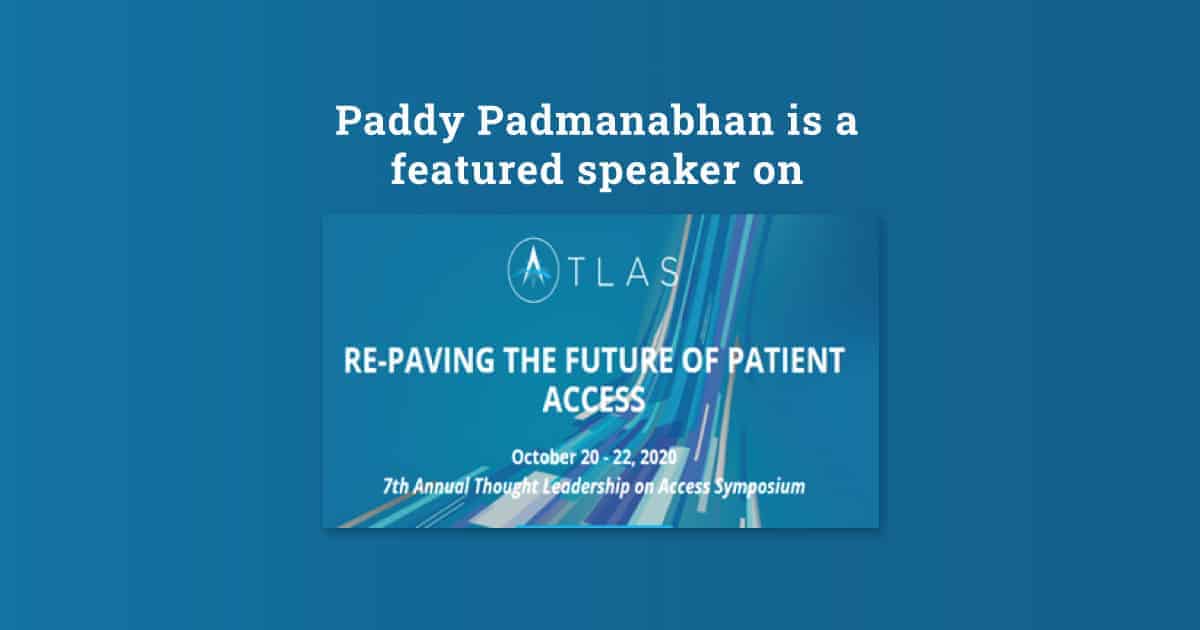 Paddy Padmanabhan is a featured speaker on

ATLAS

RE-PAVING THE FUTURE OF PATIENT ACCESS

October 20 - 22, 2020
7th Annual Thought Leadership on Access Symposium